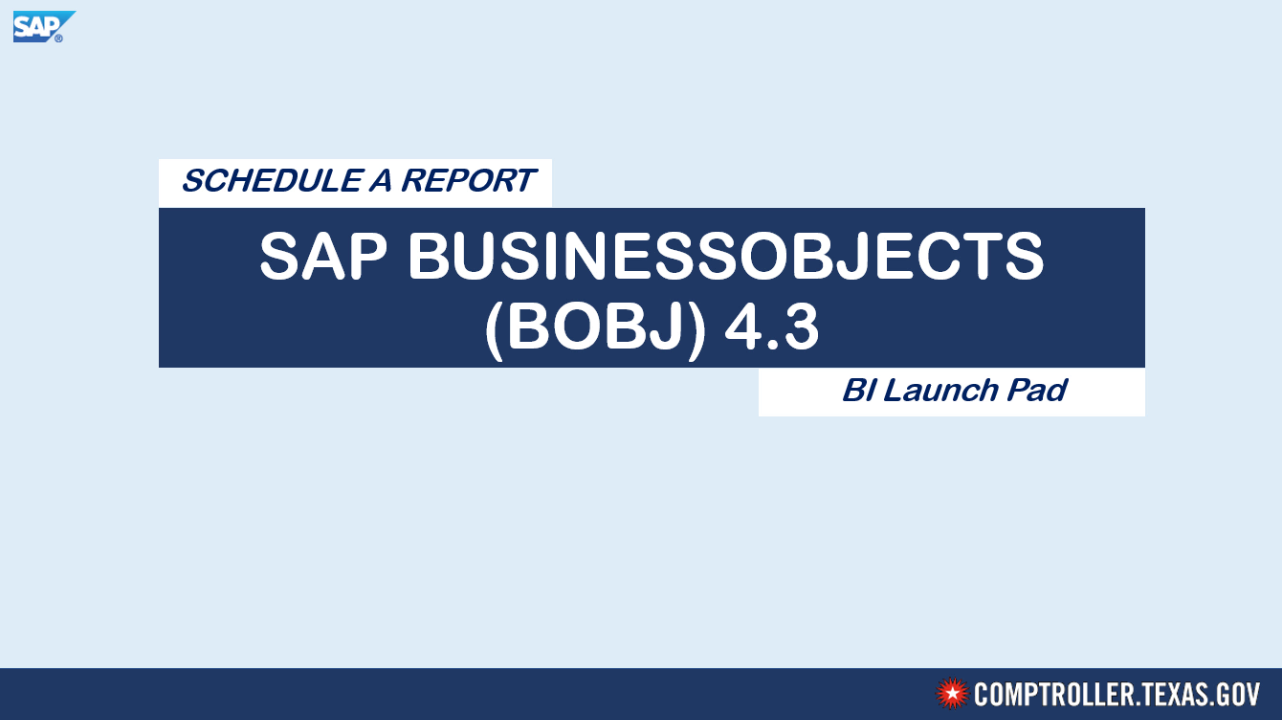 SAP

SCHEDULE A REPORT

SAP BUSINESSOBJECTS (BOBJ) 4.3

BI Launch Pad

COMPTROLLER.TEXAS.GOV